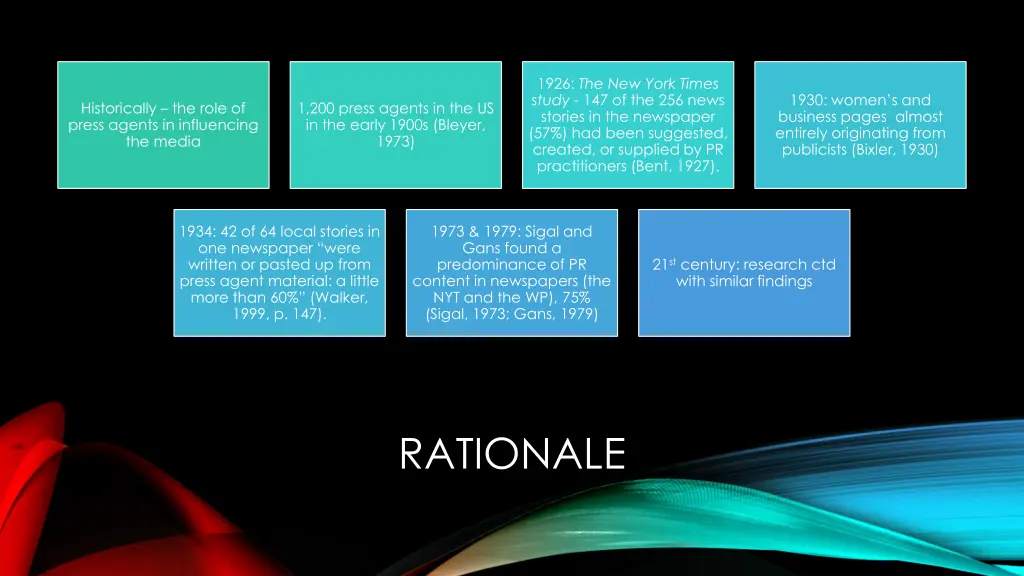 Historically – the role of press agents in influencing the media

1,200 press agents in the US in the early 1900s (Bleyer, 1973)

1926: The New York Times study - 147 of the 256 news stories in the newspaper (57%) had been suggested, created, or supplied by PR practitioners (Bent, 1927).

1930: women's and business pages almost entirely originating from publicists (Bixler, 1930)

1934: 42 of 64 local stories in one newspaper "were written or pasted up from press agent material: a little more than 60%" (Walker, 1999, p. 147).

1973 & 1979: Sigal and Gans found a predominance of PR content in newspapers (the NYT and the WP), 75% (Sigal, 1973; Gans, 1979)

21$^{st}$ century: research ctd with similar findings

RATIONALE